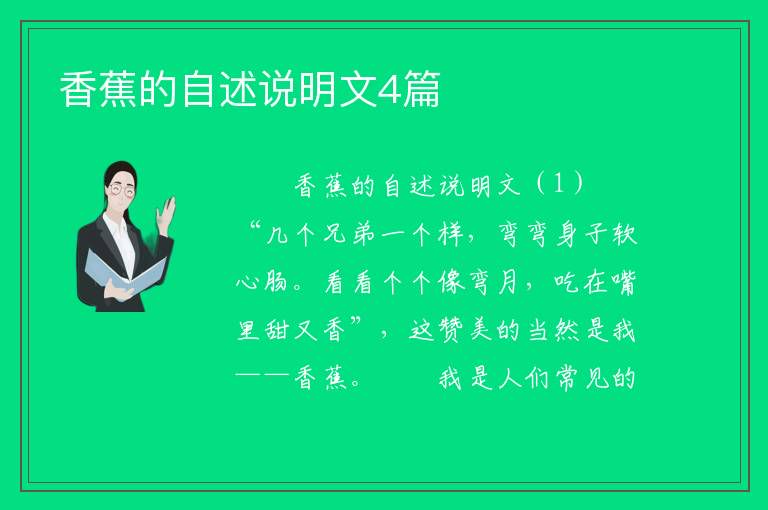 香蕉的自述说明文4篇

香蕉的自述说明文（1）

“几个兄弟一个样，弯弯身子软心肠。看看个个像弯月，吃在嘴里甜又香”，这赞美的当然是我——香蕉。　　我是人们常见的